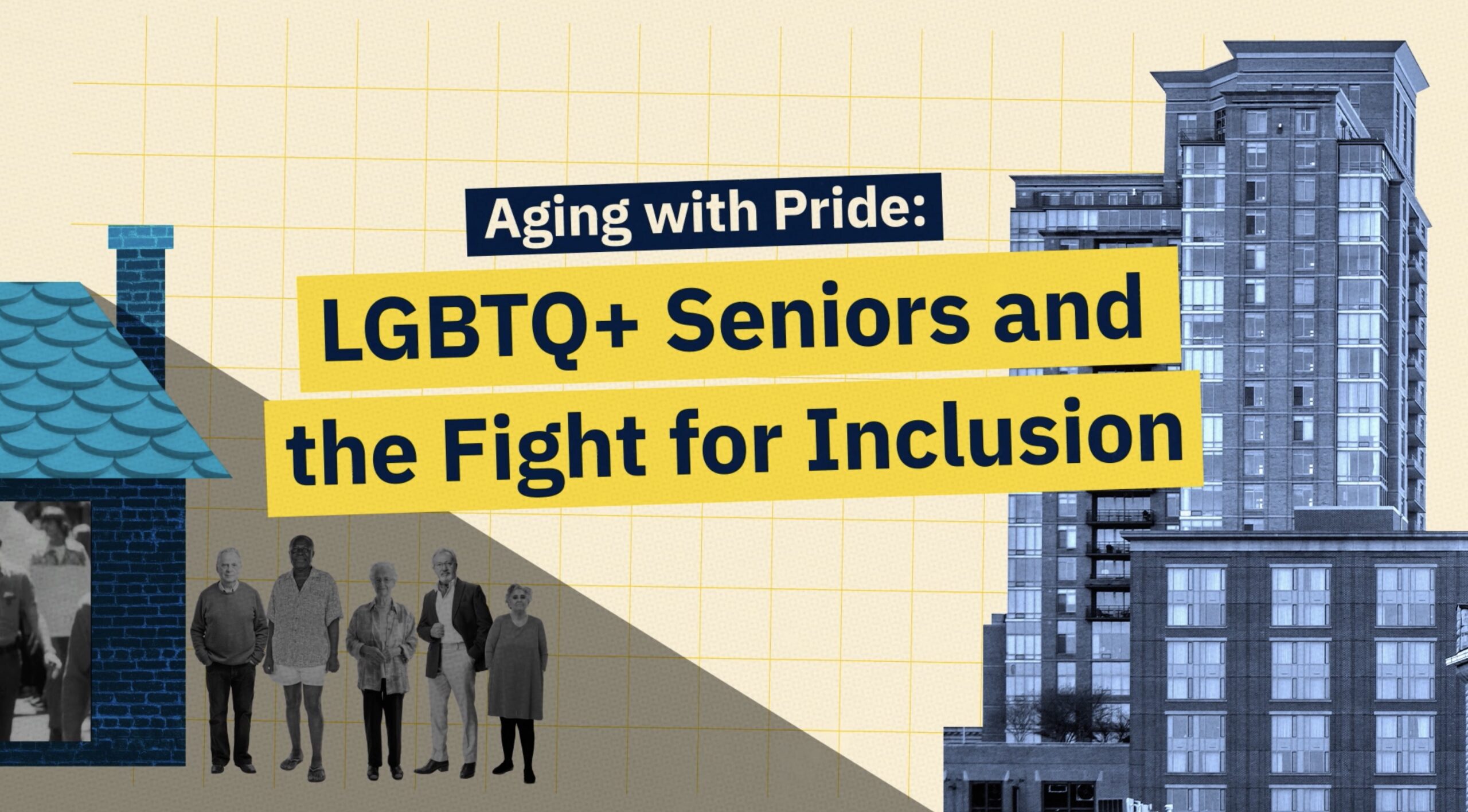 Aging with Pride:

LGBTQ+ Seniors and the Fight for Inclusion